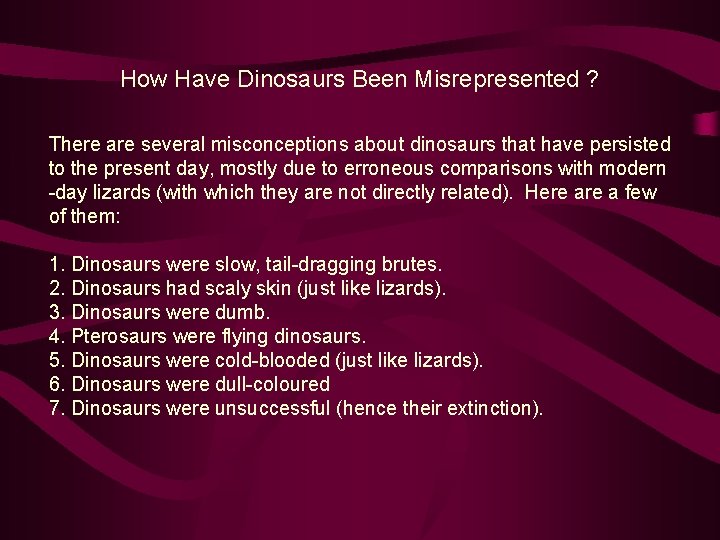 How Have Dinosaurs Been Misrepresented ?

There are several misconceptions about dinosaurs that have persisted to the present day, mostly due to erroneous comparisons with modern -day lizards (with which they are not directly related). Here are a few of them:

1. Dinosaurs were slow, tail-dragging brutes.
2. Dinosaurs had scaly skin (just like lizards).
3. Dinosaurs were dumb.
4. Pterosaurs were flying dinosaurs.
5. Dinosaurs were cold-blooded (just like lizards).
6. Dinosaurs were dull-coloured
7. Dinosaurs were unsuccessful (hence their extinction).